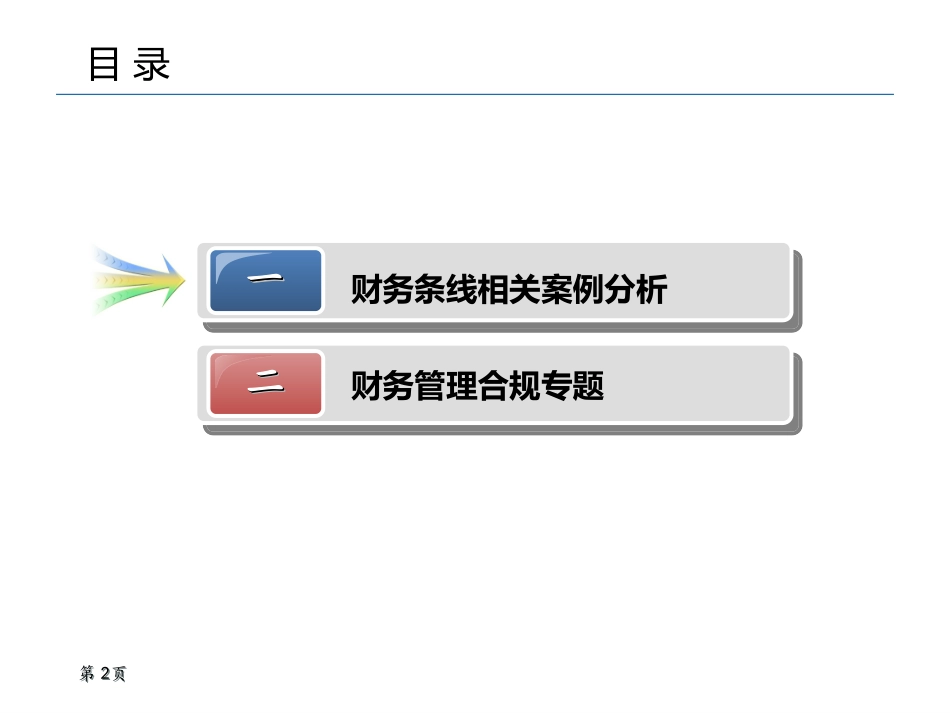 目 录

一

财务条线相关案例分析

二

财务管理合规专题

第 2页